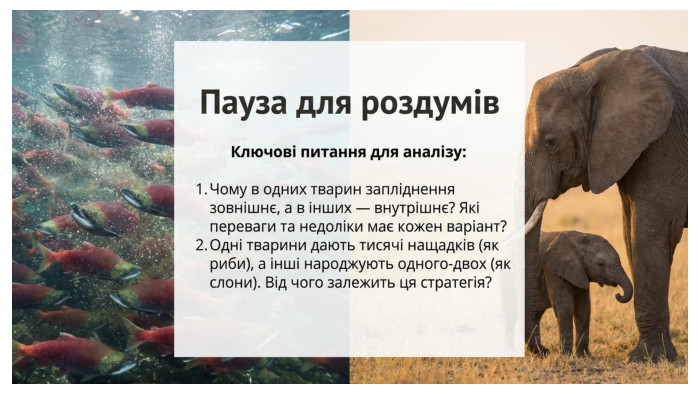 Пауза для роздумів

Ключові питання для аналізу:

1. Чому в одних тварин запліднення зовнішнє, а в інших — внутрішнє? Які переваги та недоліки має кожен варіант?
2. Одні тварини дають тисячі нащадків (як риби), а інші народжують одного-двох (як слони). Від чого залежить ця стратегія?